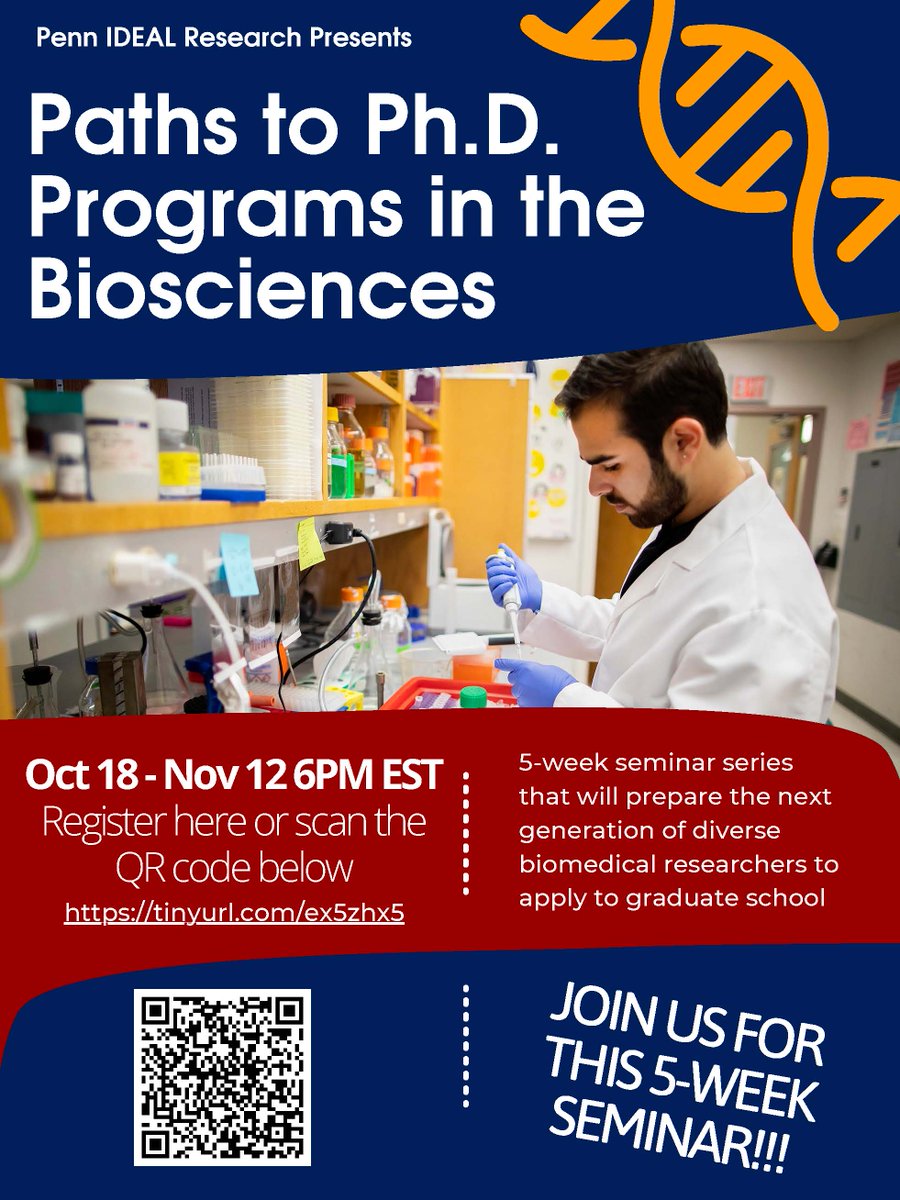 Penn IDEAL Research Presents

Paths to Ph.D. Programs in the Biosciences

EXIT

Oct 18 - Nov 12 6PM EST
Register here or scan the QR code below
https://tinyurl.com/ex5zhx5

5-week seminar series that will prepare the next generation of diverse biomedical researchers to apply to graduate school

JOIN US FOR THIS 5-WEEK SEMINAR!!!